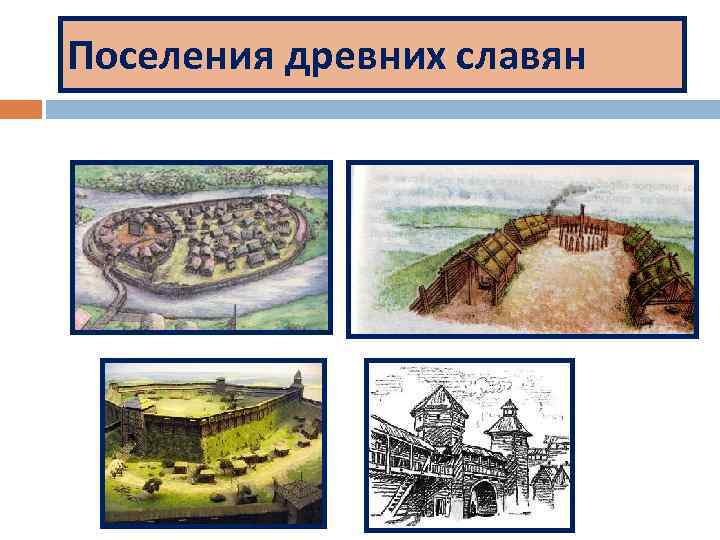 Поселения древних славян